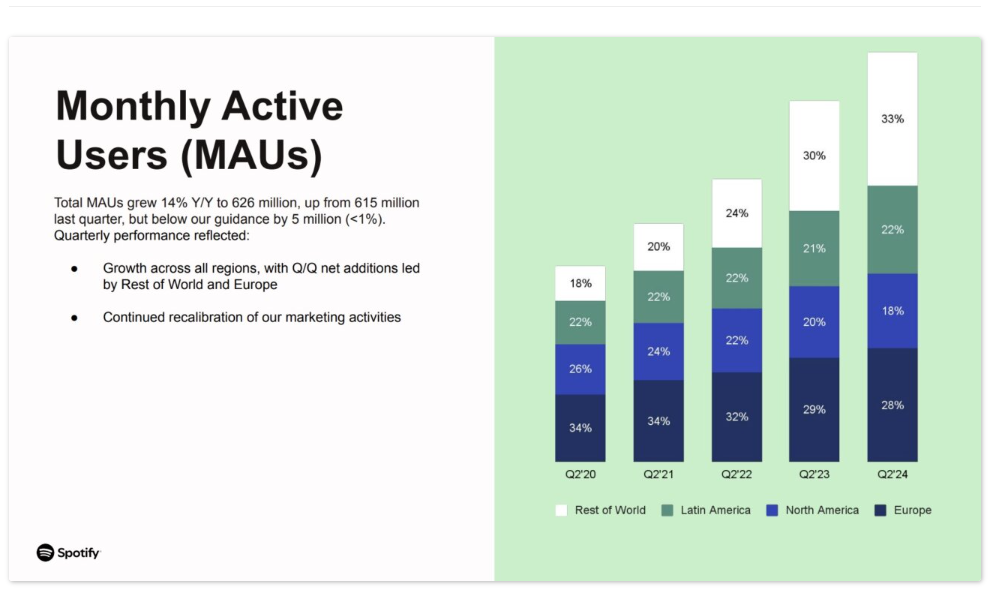 Monthly Active Users (MAUs)

Total MAUs grew 14% Y/Y to 626 million, up from 615 million last quarter, but below our guidance by 5 million (<1%). Quarterly performance reflected:

● Growth across all regions, with Q/Q net additions led by Rest of World and Europe

● Continued recalibration of our marketing activities

Spotify

18%
22%
26%
34%
Q2'20

20%
22%
24%
34%
Q2'21

24%
22%
22%
32%
Q2'22

30%
21%
20%
29%
Q2'23

33%
22%
18%
28%
Q2'24

Rest of World
Latin America
North America
Europe